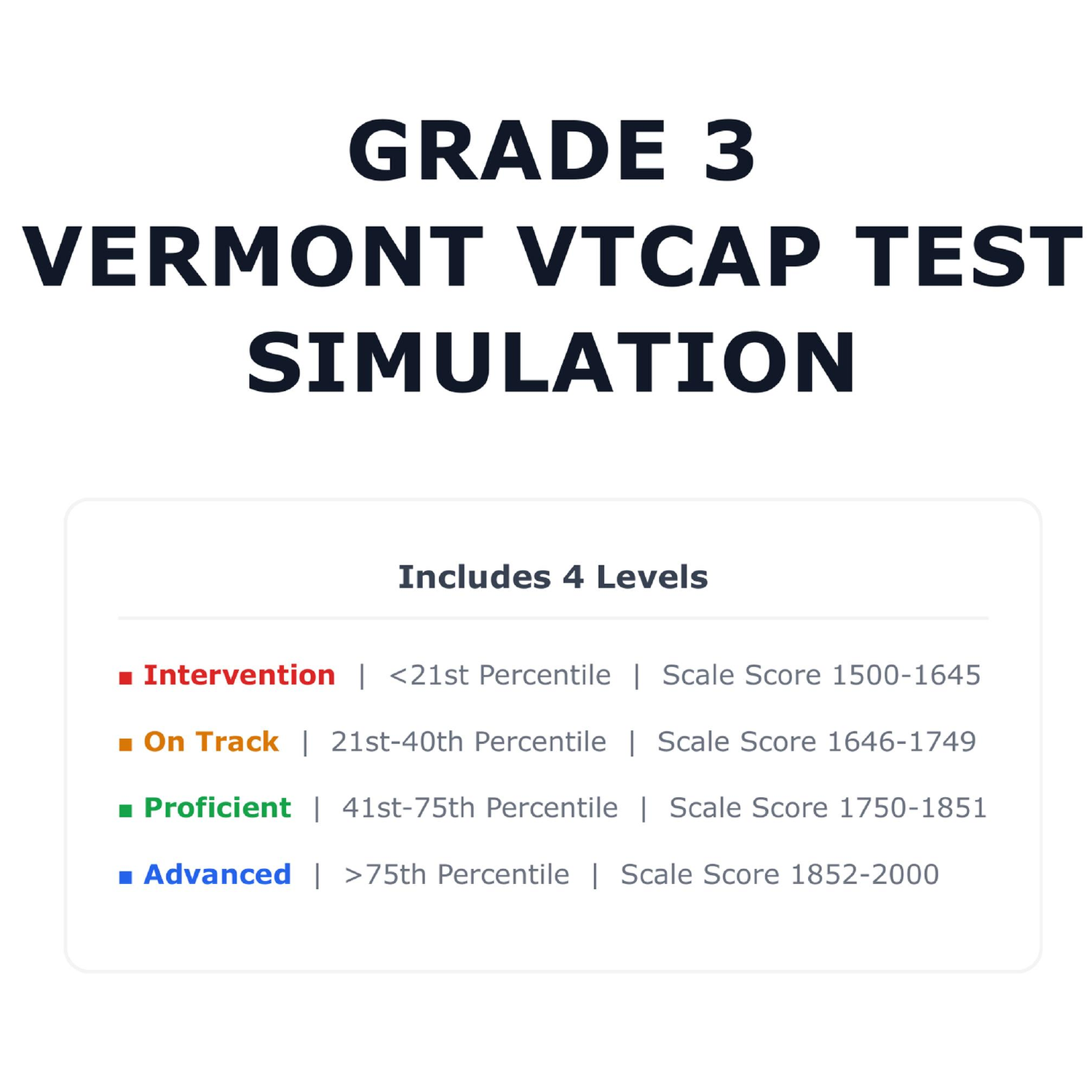 GRADE 3
VERMONT VTCAP TEST SIMULATION

Includes 4 Levels

■ Intervention | <21st Percentile | Scale Score 1500-1645

■ On Track | 21st-40th Percentile | Scale Score 1646-1749

■ Proficient | 41st-75th Percentile | Scale Score 1750-1851

■ Advanced | >75th Percentile | Scale Score 1852-2000